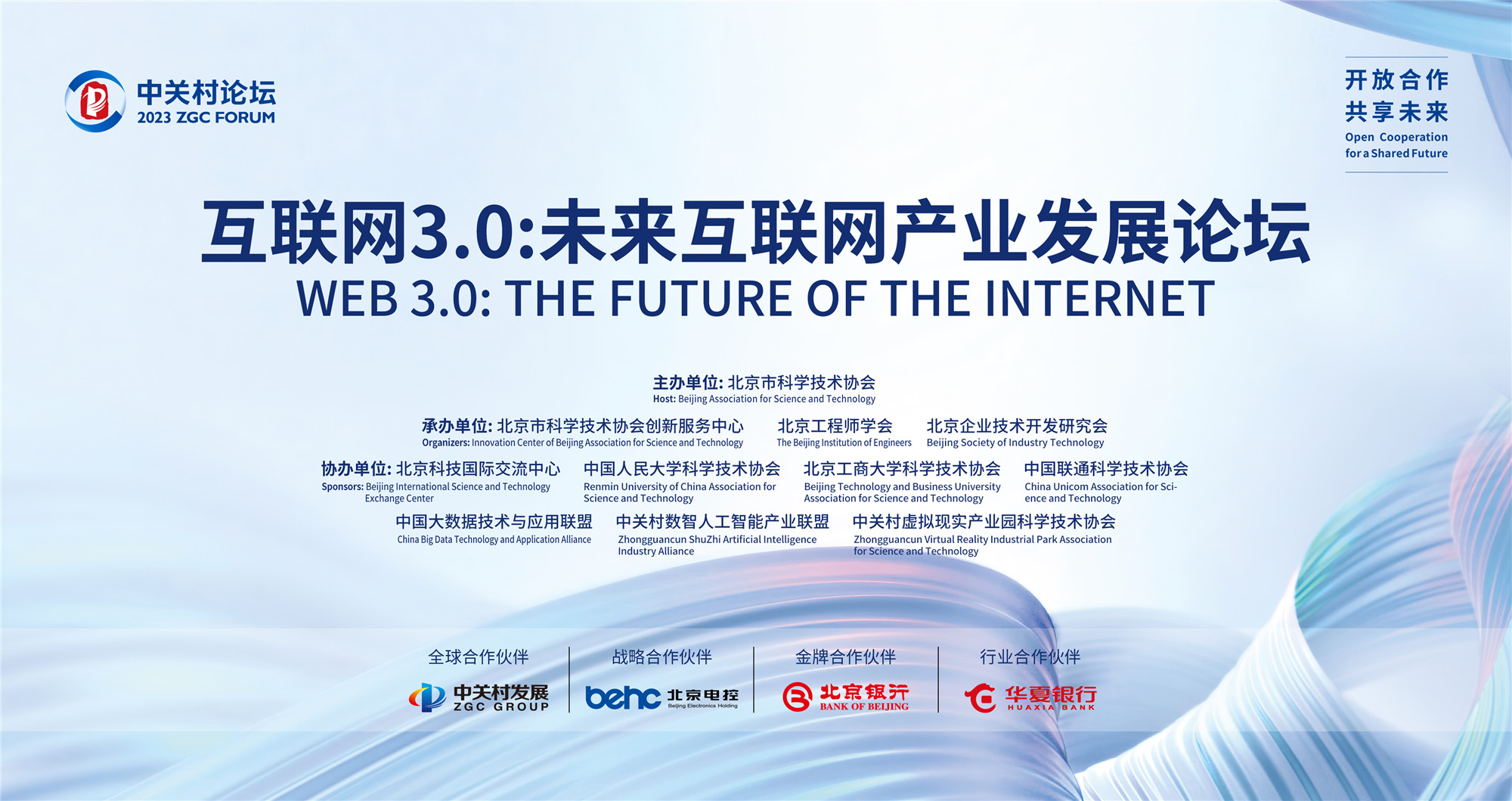 中关村论坛
2023 ZGC FORUM

开放合作
共享未来
Open Cooperation
for a Shared Future

互联网3.0:未来互联网产业发展论坛
WEB 3.0: THE FUTURE OF THE INTERNET

主办单位: 北京市科学技术协会
Host: Beijing Association for Science and Technology

承办单位: 北京市科学技术协会创新服务中心
Organizers: Innovation Center of Beijing Association for Science and Technology

北京工程师学会
The Beijing Institution of Engineers

北京企业技术开发研究会
Beijing Society of Industry Technology

协办单位: 北京科技国际交流中心
Sponsors: Beijing International Science and Technology Exchange Center

中国人民大学科学技术协会
Renmin University of China Association for Science and Technology

北京工商大学科学技术协会
Beijing Technology and Business University Association for Science and Technology

中国联通科学技术协会
China Unicom Association for Science and Technology

中国大数据技术与应用联盟
China Big Data Technology and Application Alliance

中关村数智人工智能产业联盟
Zhongguancun ShuZhi Artificial Intelligence Industry Alliance

中关村虚拟现实产业园科学技术协会
Zhongguancun Virtual Reality Industrial Park Association for Science and Technology

全球合作伙伴
中关村发展
ZGC GROUP

战略合作伙伴
behc 北京电控
Beijing Electronics Holding

金牌合作伙伴
北京银行
BANK OF BEIJING

行业合作伙伴
华夏银行
HUAXIA BANK